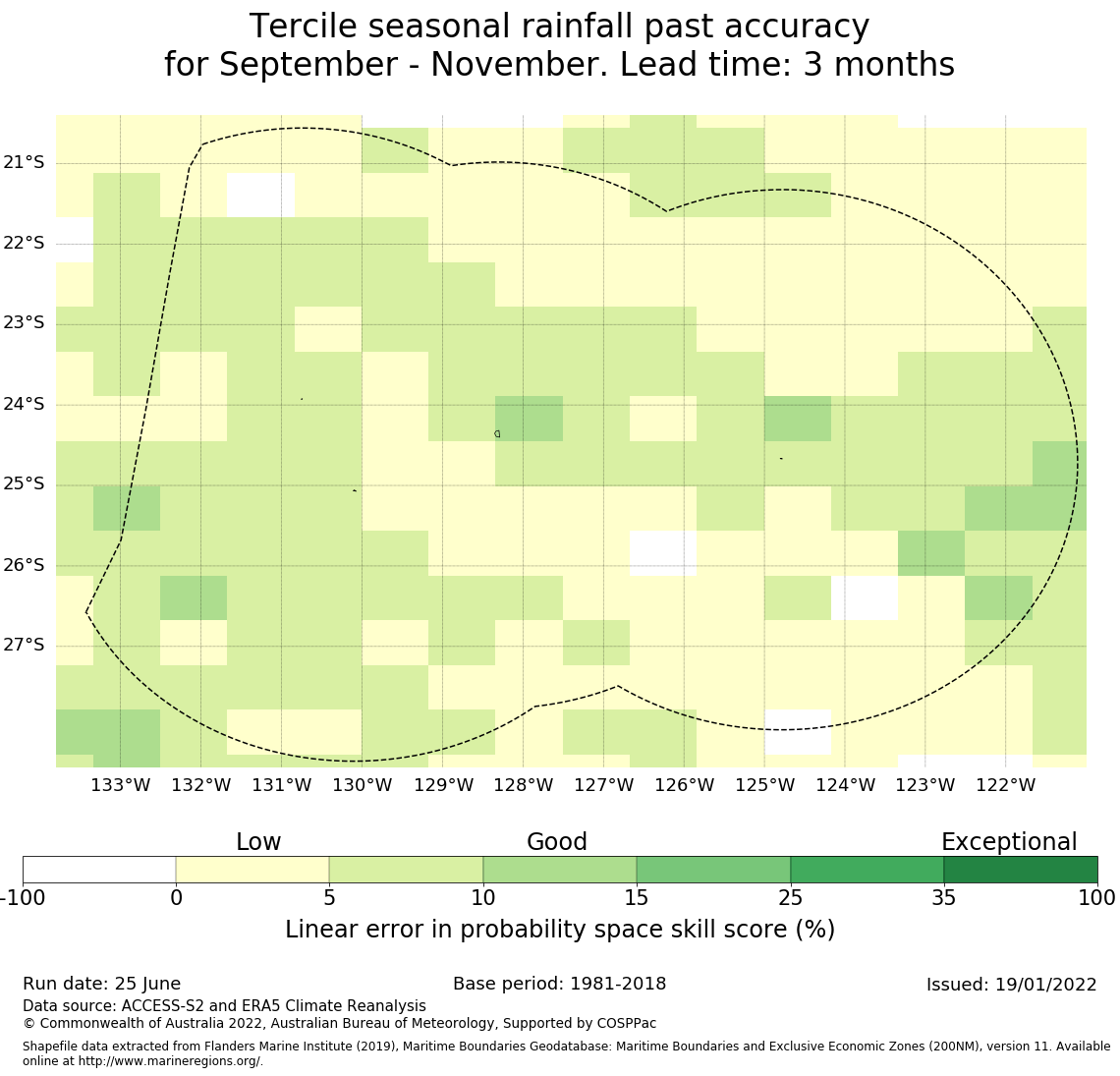 Tercile seasonal rainfall past accuracy
for September - November. Lead time: 3 months

21°S
22°S
23°S
24°S
25°S
26°S
27°S

133°W 132°W 131°W 130°W 129°W 128°W 127°W 126°W 125°W 124°W 123°W 122°W

Low Good Exceptional

-100 0 5 10 15 25 35 100

Linear error in probability space skill score (%)

Run date: 25 June
Base period: 1981-2018
Issued: 19/01/2022

Data source: ACCESS-S2 and ERA5 Climate Reanalysis
© Commonwealth of Australia 2022, Australian Bureau of Meteorology, Supported by COSPPac

Shapefile data extracted from Flanders Marine Institute (2019), Maritime Boundaries Geodatabase: Maritime Boundaries and Exclusive Economic Zones (200NM), version 11. Available online at http://www.marineregions.org/.